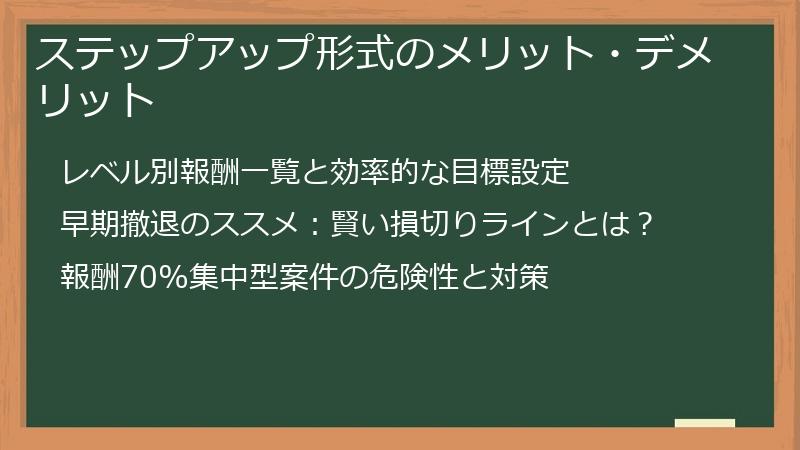 ステップアップ形式のメリット・デメリット

レベル別報酬一覧と効率的な目標設定

早期撤退のススメ：賢い損切りラインとは？

報酬70%集中型案件の危険性と対策